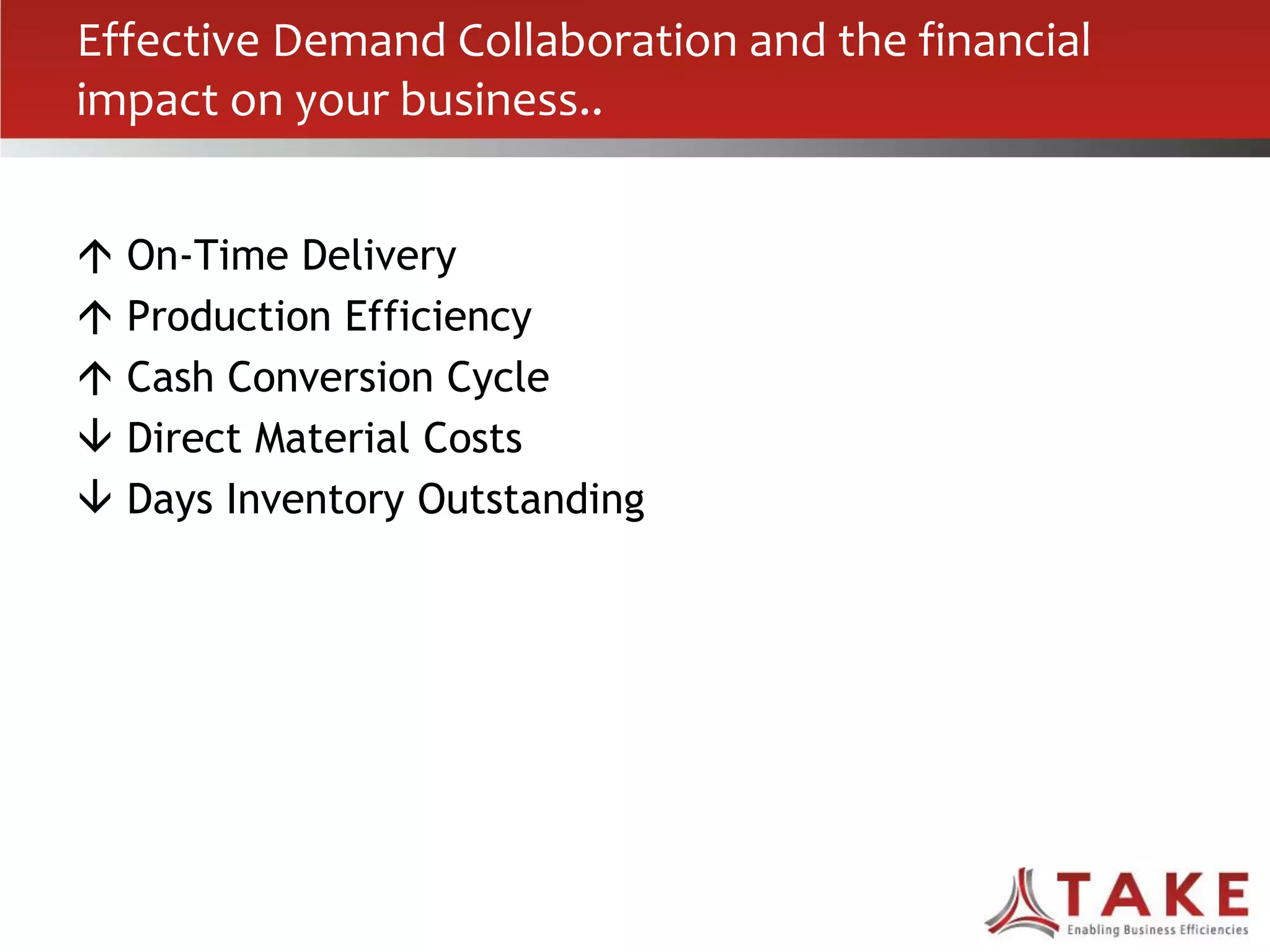 Effective Demand Collaboration and the financial impact on your business..

↑ On-Time Delivery
↑ Production Efficiency
↑ Cash Conversion Cycle
↓ Direct Material Costs
↓ Days Inventory Outstanding

TAKE
Enabling Business Efficiencies